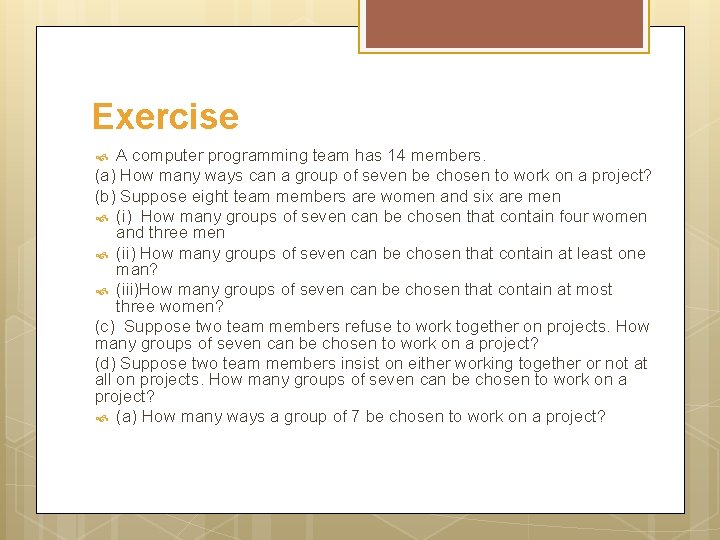 Exercise

A computer programming team has 14 members.

(a) How many ways can a group of seven be chosen to work on a project?

(b) Suppose eight team members are women and six are men

(i) How many groups of seven can be chosen that contain four women and three men

(ii) How many groups of seven can be chosen that contain at least one man?

(iii)How many groups of seven can be chosen that contain at most three women?

(c) Suppose two team members refuse to work together on projects. How many groups of seven can be chosen to work on a project?

(d) Suppose two team members insist on either working together or not at all on projects. How many groups of seven can be chosen to work on a project?

(a) How many ways a group of 7 be chosen to work on a project?